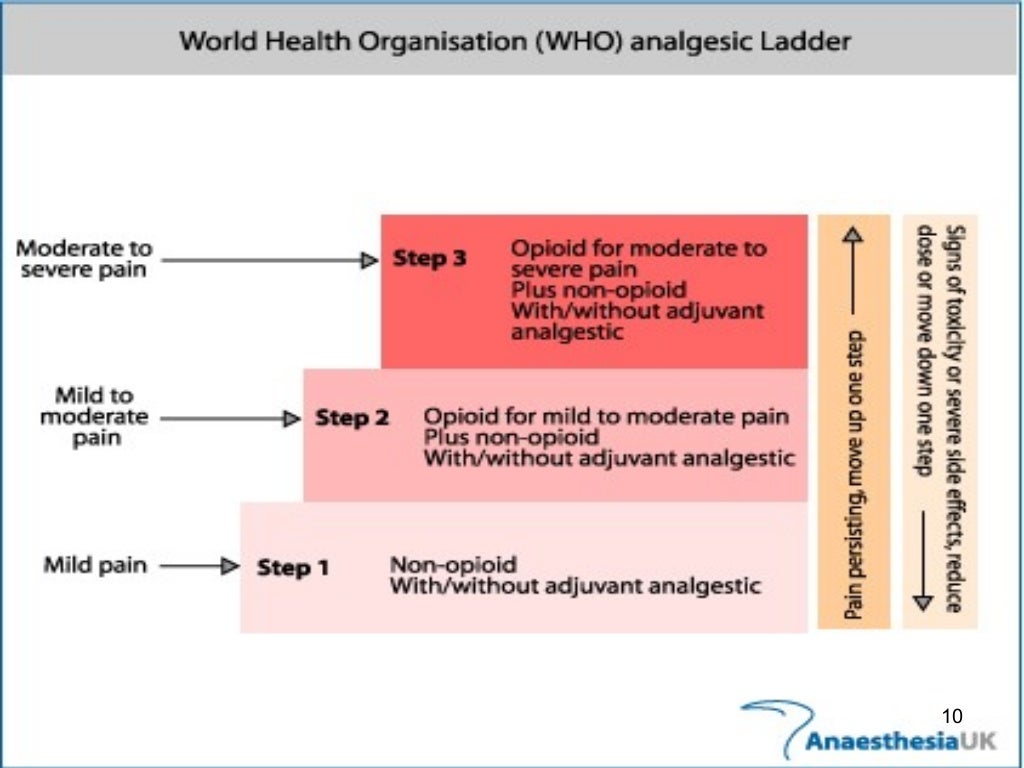 World Health Organisation (WHO) analgesic Ladder

Moderate to severe pain

Step 3

Opioid for moderate to severe pain
Plus non-opioid
With/without adjuvant analgestic

Mild to moderate pain

Step 2

Opioid for mild to moderate pain
Plus non-opioid
With/without adjuvant analgestic

Mild pain

Step 1

Non-opioid
With/without adjuvant analgestic

Pain persisting, move up one step

Signs of toxicity or severe side effects, reduce dose or move down one step

10

AnaesthesiaUK